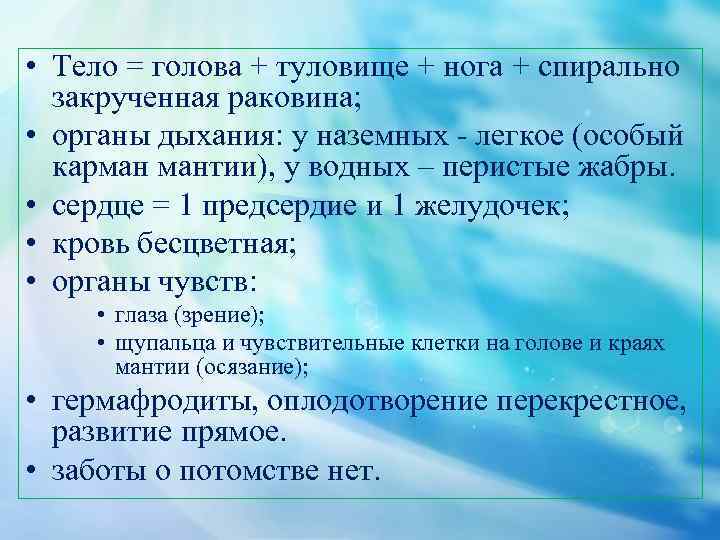 • Тело = голова + туловище + нога + спирально закрученная раковина;
• органы дыхания: у наземных - легкое (особый карман мантии), у водных – перистые жабры.
• сердце = 1 предсердие и 1 желудочек;
• кровь бесцветная;
• органы чувств:
  • глаза (зрение);
  • щупальца и чувствительные клетки на голове и краях мантии (осязание);
• гермафродиты, оплодотворение перекрестное, развитие прямое.
• заботы о потомстве нет.